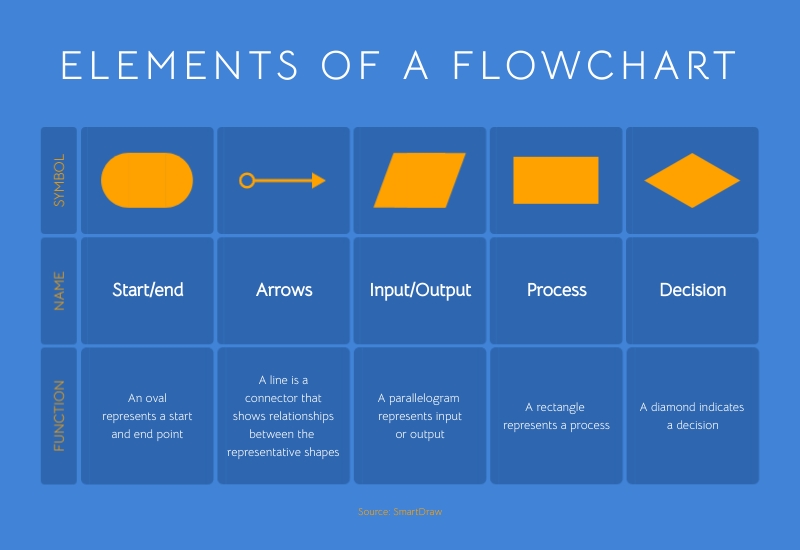 ELEMENTS OF A FLOWCHART

| SYMBOL | | | | | |
|---|---|---|---|---|---|
| NAME | Start/end | Arrows | Input/Output | Process | Decision |
| FUNCTION | An oval represents a start and end point | A line is a connector that shows relationships between the representative shapes | A parallelogram represents input or output | A rectangle represents a process | A diamond indicates a decision |

Source: SmartDraw